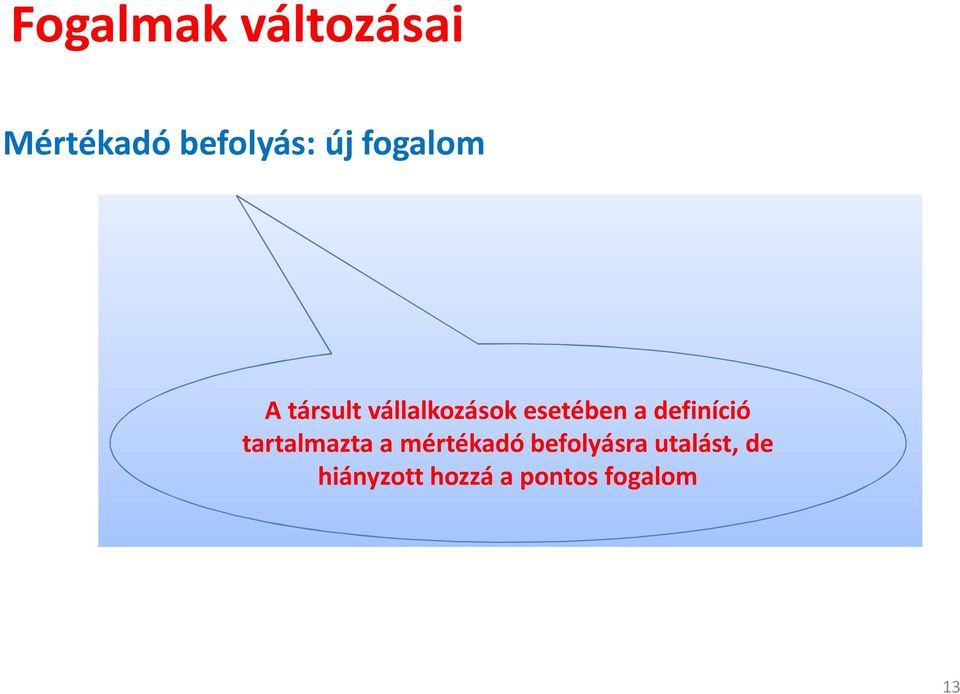 Fogalmak változásai

Mértékadó befolyás: új fogalom

A társult vállalkozások esetében a definíció tartalmazta a mértékadó befolyásra utalást, de hiányzott hozzá a pontos fogalom

13